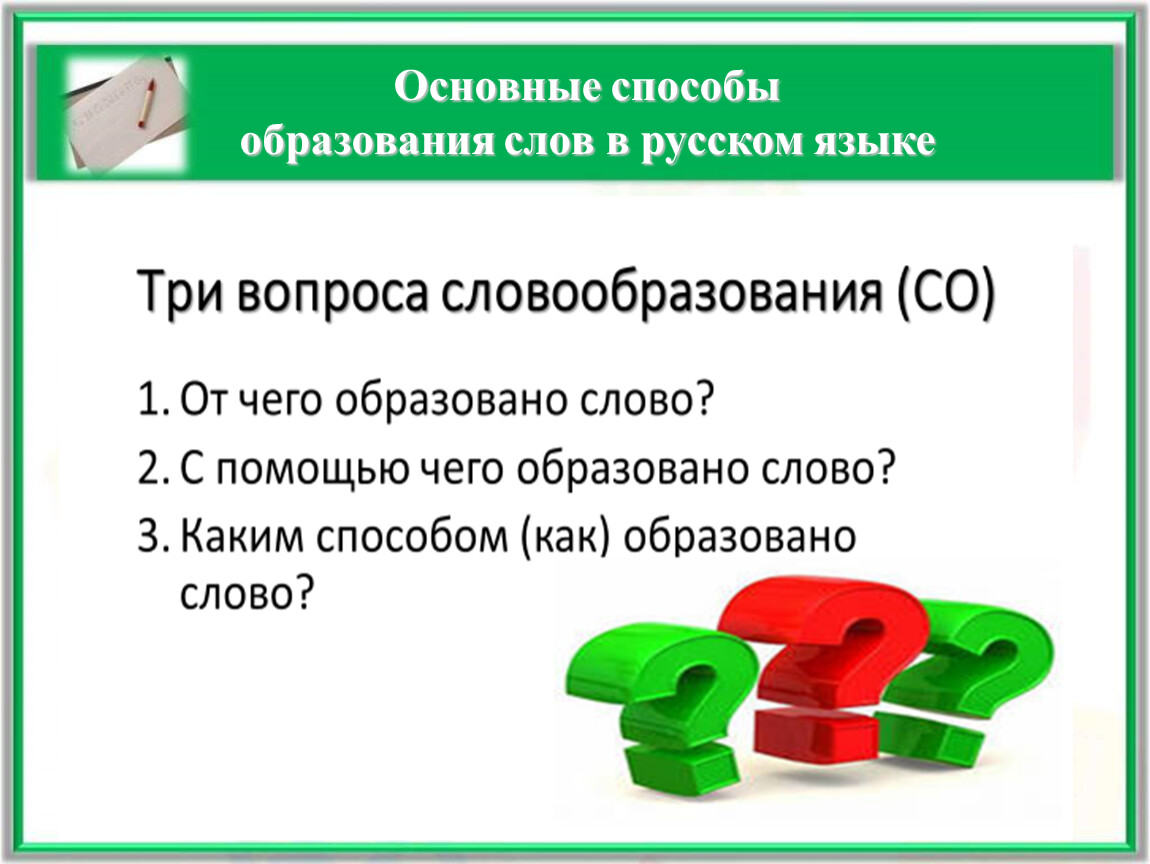 Основные способы образования слов в русском языке

Три вопроса словообразования (СО)

1. От чего образовано слово?
2. С помощью чего образовано слово?
3. Каким способом (как) образовано слово?